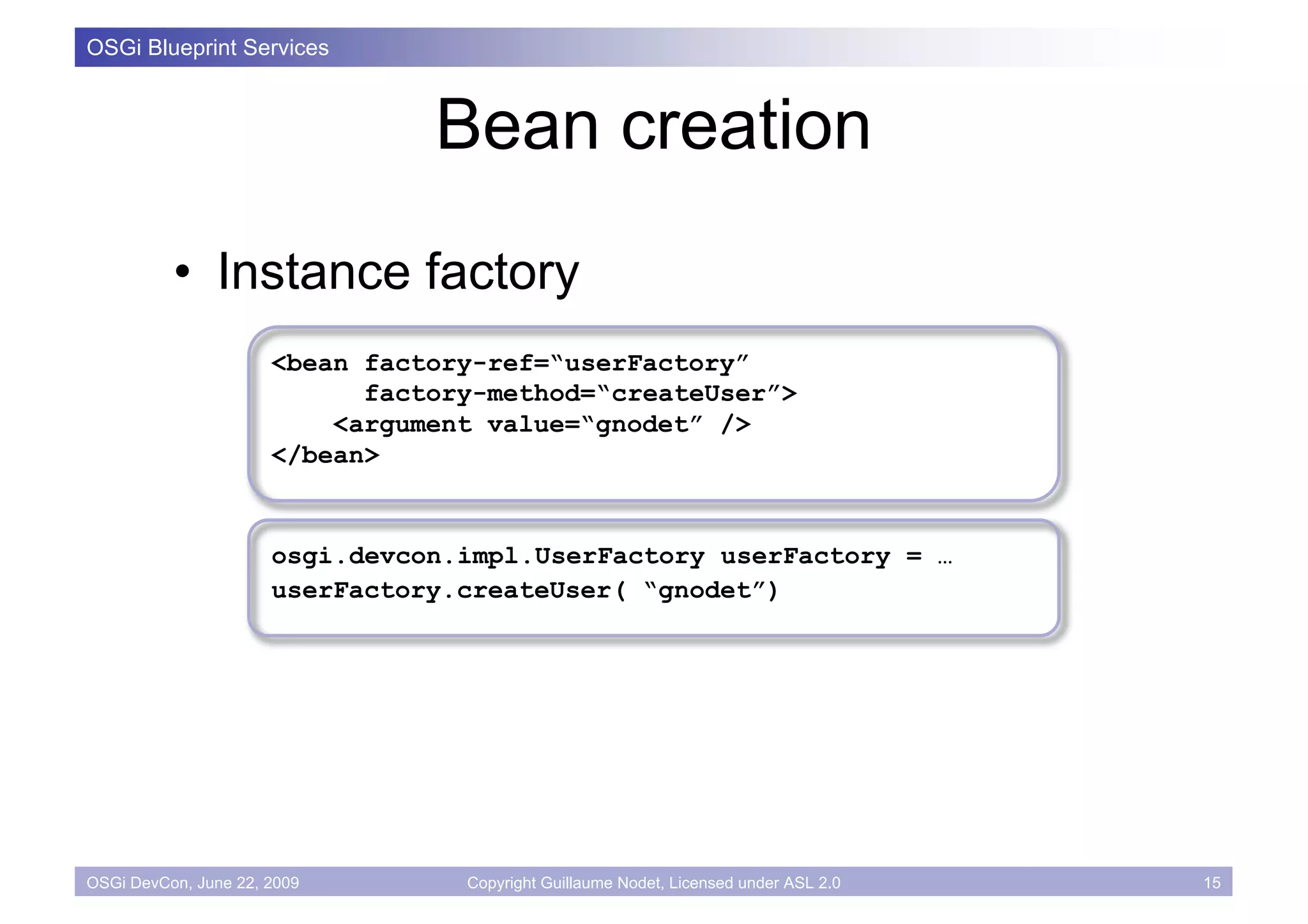 OSGi Blueprint Services

Bean creation

• Instance factory

<bean factory-ref=“userFactory”
      factory-method=“createUser”>
    <argument value=“gnodet” />
</bean>

osgi.devcon.impl.UserFactory userFactory = …
userFactory.createUser( “gnodet”)

OSGi DevCon, June 22, 2009

Copyright Guillaume Nodet, Licensed under ASL 2.0

15